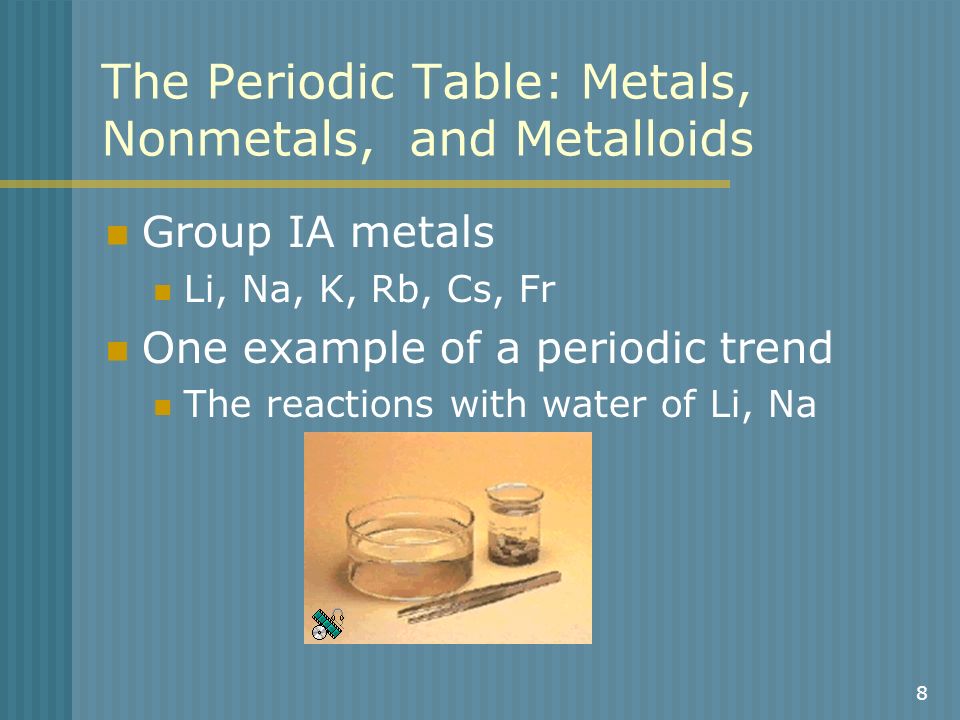 The Periodic Table: Metals, Nonmetals, and Metalloids

Group IA metals
Li, Na, K, Rb, Cs, Fr

One example of a periodic trend
The reactions with water of Li, Na

8